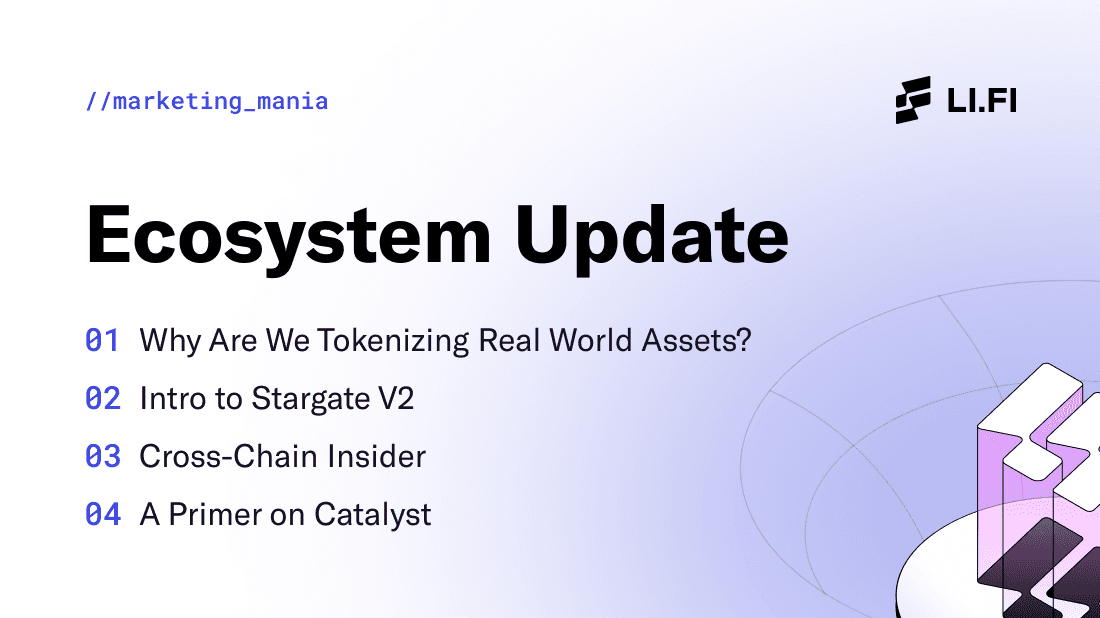 //marketing_mania

LI.FI

Ecosystem Update

01 Why Are We Tokenizing Real World Assets?

02 Intro to Stargate V2

03 Cross-Chain Insider

04 A Primer on Catalyst